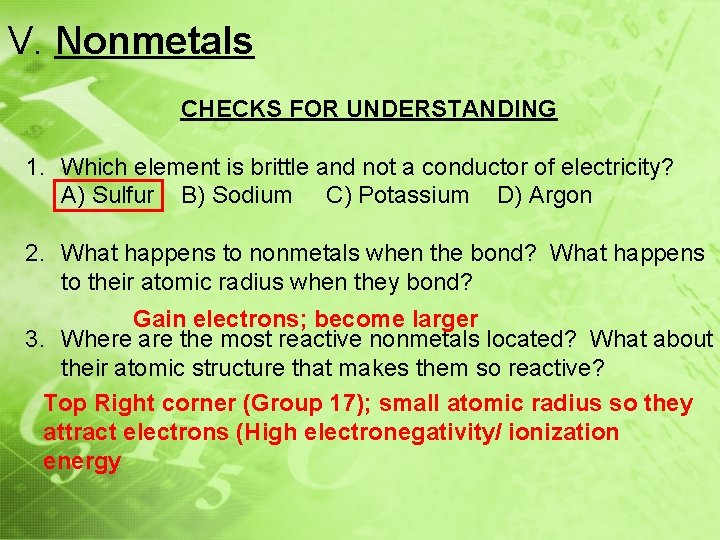 V. Nonmetals

CHECKS FOR UNDERSTANDING

1. Which element is brittle and not a conductor of electricity?
A) Sulfur B) Sodium C) Potassium D) Argon

2. What happens to nonmetals when the bond? What happens to their atomic radius when they bond?

Gain electrons; become larger

3. Where are the most reactive nonmetals located? What about their atomic structure that makes them so reactive?

Top Right corner (Group 17); small atomic radius so they attract electrons (High electronegativity/ ionization energy